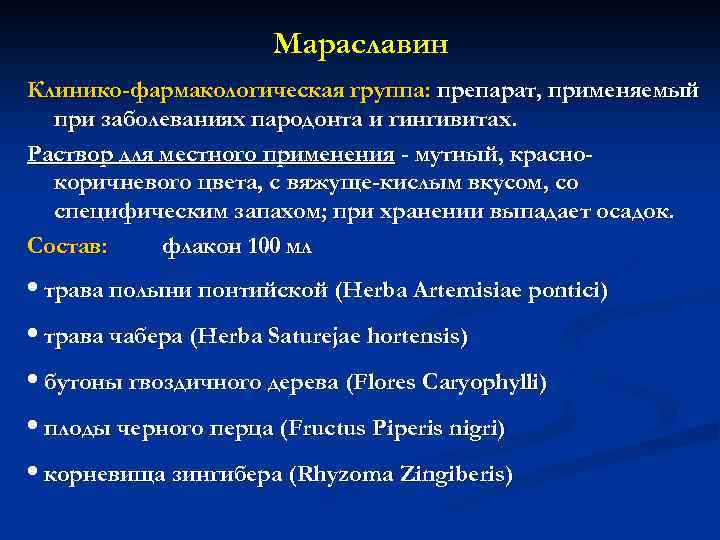 Мараславин

Клинико-фармакологическая группа: препарат, применяемый при заболеваниях пародонта и гингивитах.

Раствор для местного применения - мутный, красно-коричневого цвета, с вяжуще-кислым вкусом, со специфическим запахом; при хранении выпадает осадок.

Состав: флакон 100 мл

• трава полыни понтийской (Herba Artemisiae pontici)

• трава чабера (Herba Saturejae hortensis)

• бутоны гвоздичного дерева (Flores Caryophylli)

• плоды черного перца (Fructus Piperis nigri)

• корневища зингибера (Rhyzoma Zingiberis)